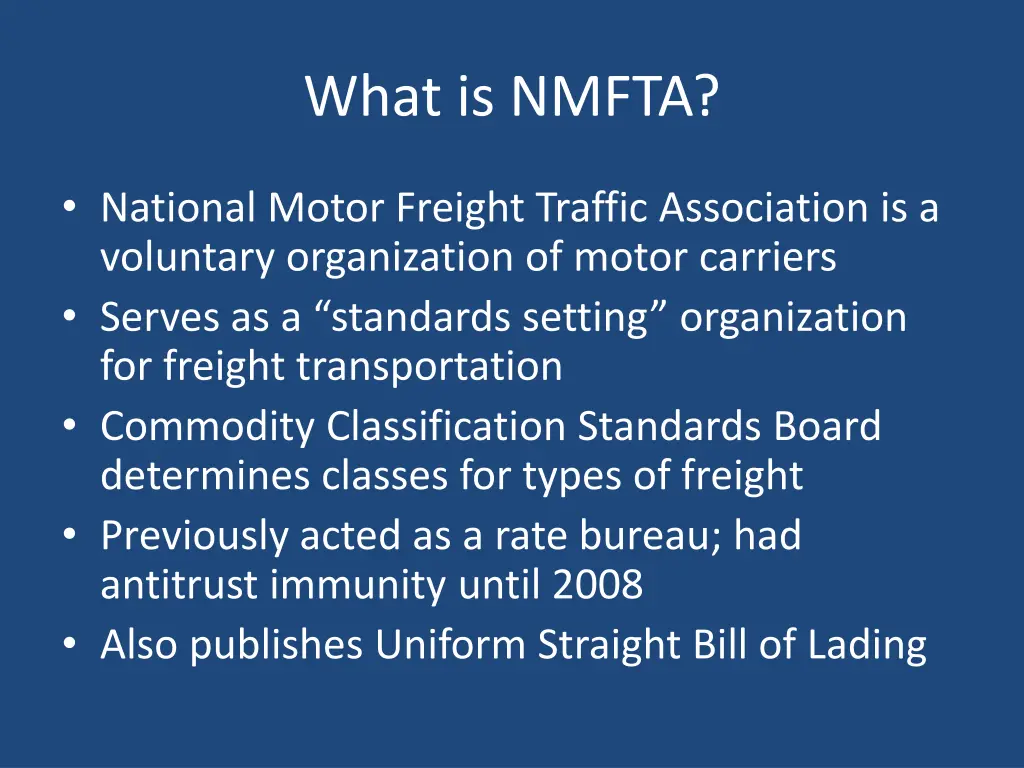 What is NMFTA?

• National Motor Freight Traffic Association is a voluntary organization of motor carriers
• Serves as a “standards setting” organization for freight transportation
• Commodity Classification Standards Board determines classes for types of freight
• Previously acted as a rate bureau; had antitrust immunity until 2008
• Also publishes Uniform Straight Bill of Lading